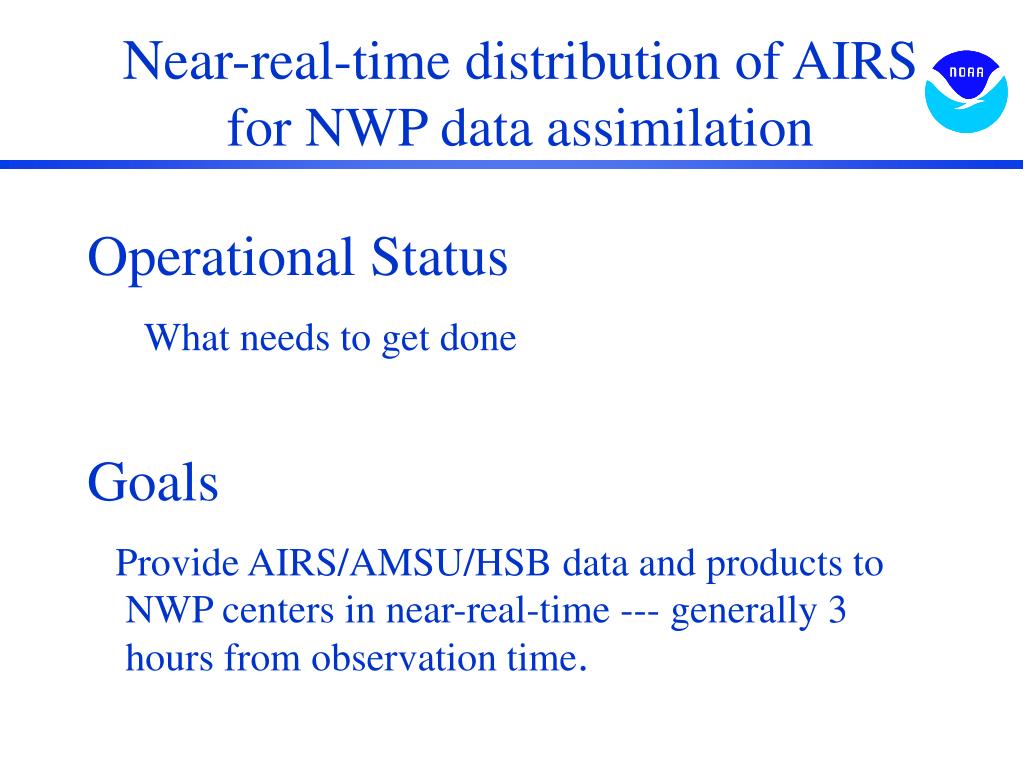 Near-real-time distribution of AIRS for NWP data assimilation

NOAA

Operational Status

What needs to get done

Goals

Provide AIRS/AMSU/HSB data and products to NWP centers in near-real-time --- generally 3 hours from observation time.